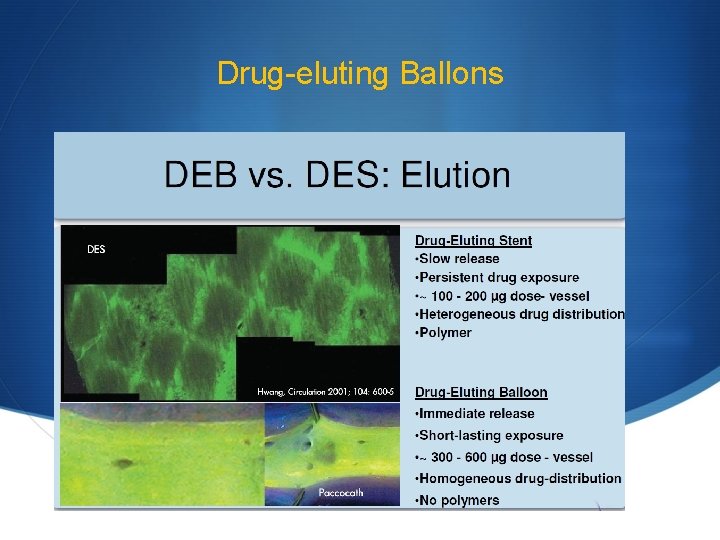 Drug-eluting Ballons

DEB vs. DES: Elution

DES

Hwang, Circulation 2001; 104: 600-5

Paccocath

Drug-Eluting Stent
•Slow release
•Persistent drug exposure
•~ 100 - 200 µg dose- vessel
•Heterogeneous drug distribution
•Polymer

Drug-Eluting Balloon
•Immediate release
•Short-lasting exposure
•~ 300 - 600 µg dose - vessel
•Homogeneous drug-distribution
•No polymers